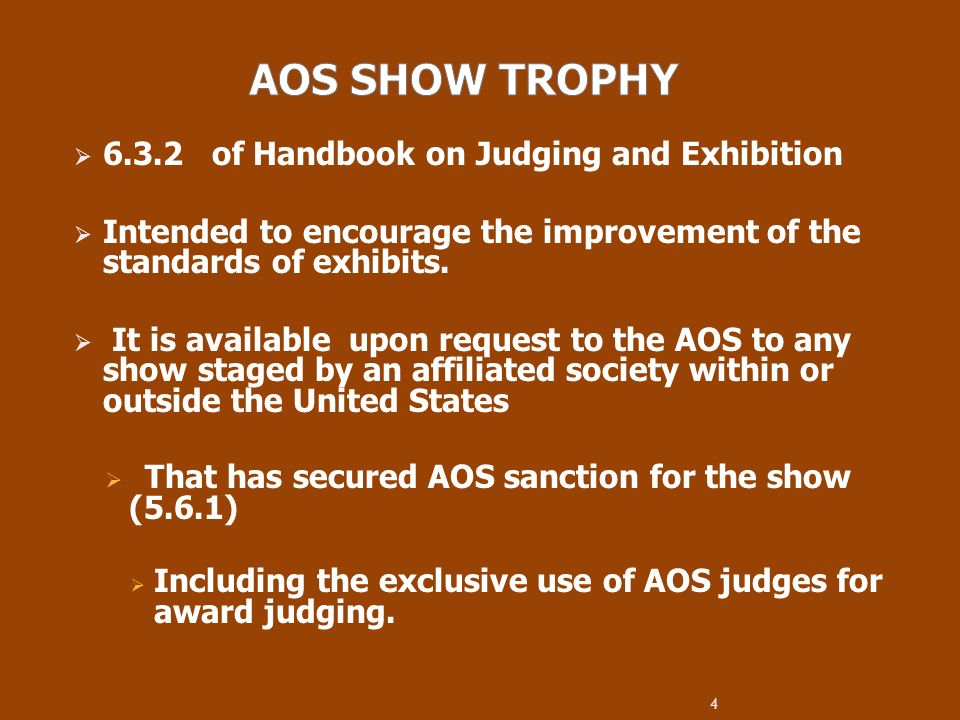 AOS SHOW TROPHY

➢ 6.3.2 of Handbook on Judging and Exhibition

➢ Intended to encourage the improvement of the standards of exhibits.

➢ It is available upon request to the AOS to any show staged by an affiliated society within or outside the United States

➢ That has secured AOS sanction for the show (5.6.1)

➢ Including the exclusive use of AOS judges for award judging.

4